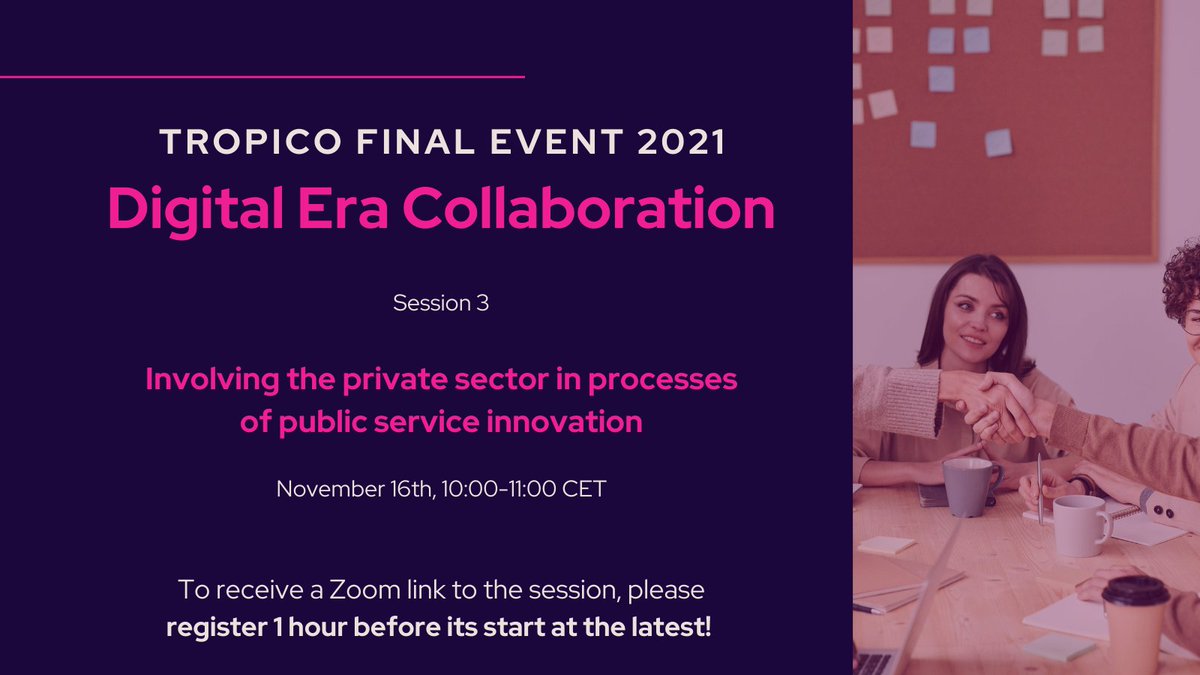 TROPICO FINAL EVENT 2021

Digital Era Collaboration

Session 3

Involving the private sector in processes of public service innovation

November 16th, 10:00-11:00 CET

To receive a Zoom link to the session, please register 1 hour before its start at the latest!